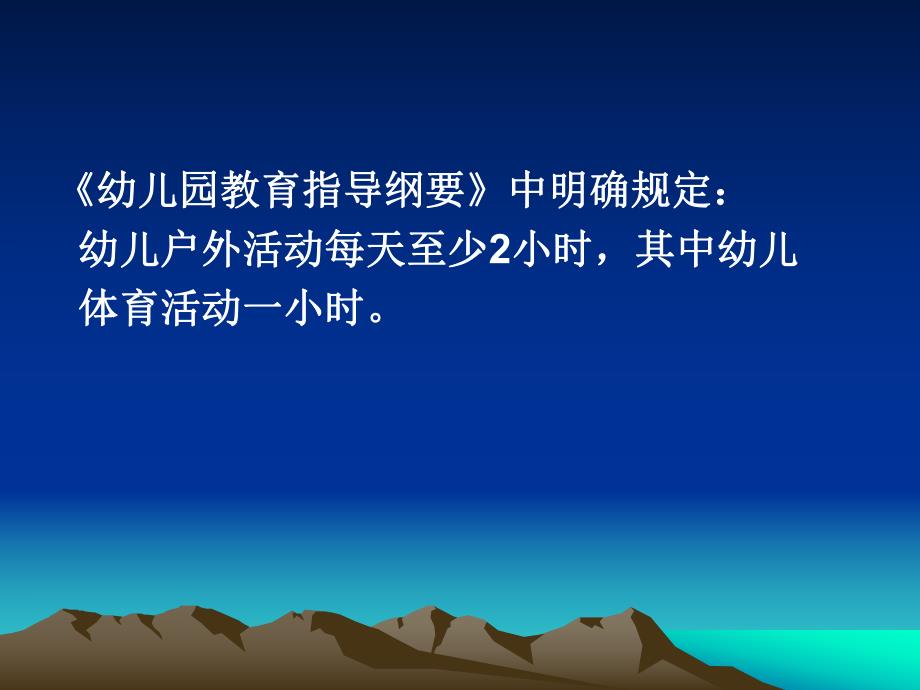 《幼儿园教育指导纲要》中明确规定：幼儿户外活动每天至少2小时，其中幼儿体育活动一小时。